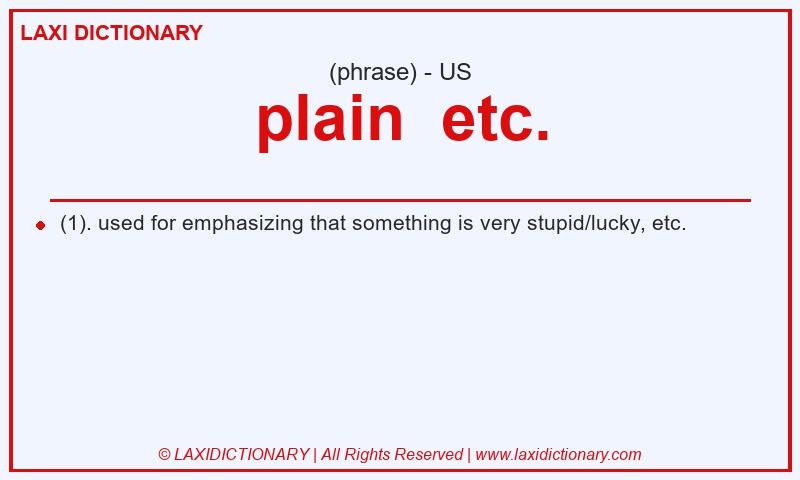 LAXI DICTIONARY

(phrase) - US

plain etc.

(1). used for emphasizing that something is very stupid/lucky, etc.

© LAXIDICTIONARY | All Rights Reserved | www.laxidictionary.com